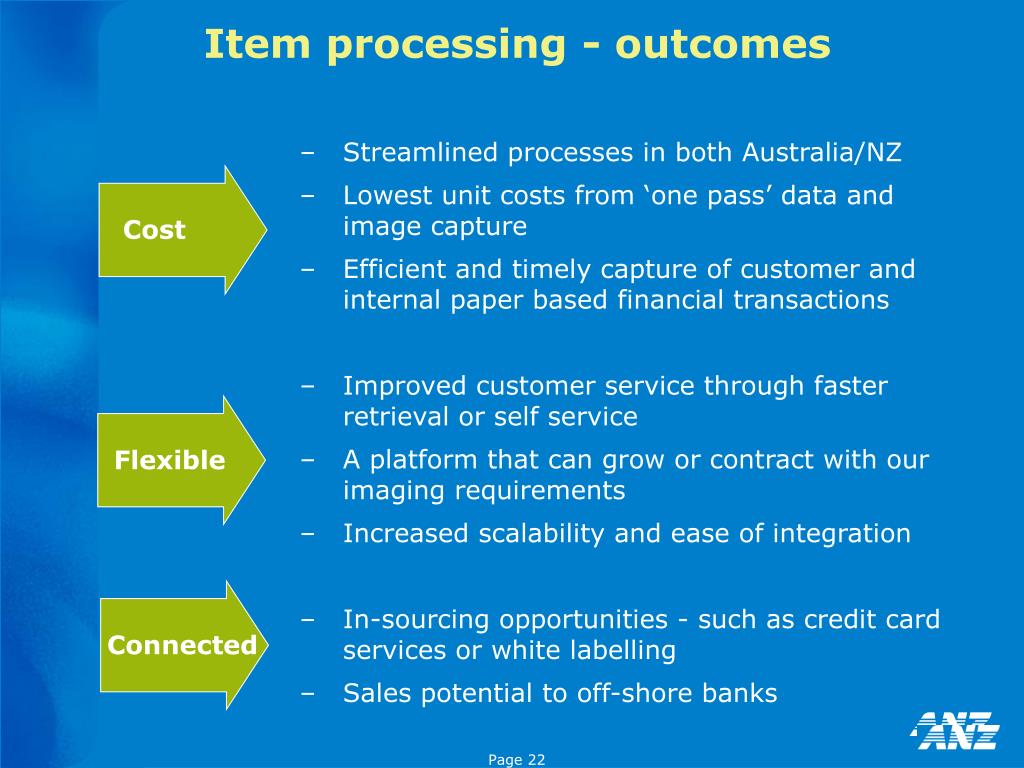 Item processing - outcomes

Cost

– Streamlined processes in both Australia/NZ
– Lowest unit costs from ‘one pass’ data and image capture
– Efficient and timely capture of customer and internal paper based financial transactions

Flexible

– Improved customer service through faster retrieval or self service
– A platform that can grow or contract with our imaging requirements
– Increased scalability and ease of integration

Connected

– In-sourcing opportunities - such as credit card services or white labelling
– Sales potential to off-shore banks

ANZ

Page 22